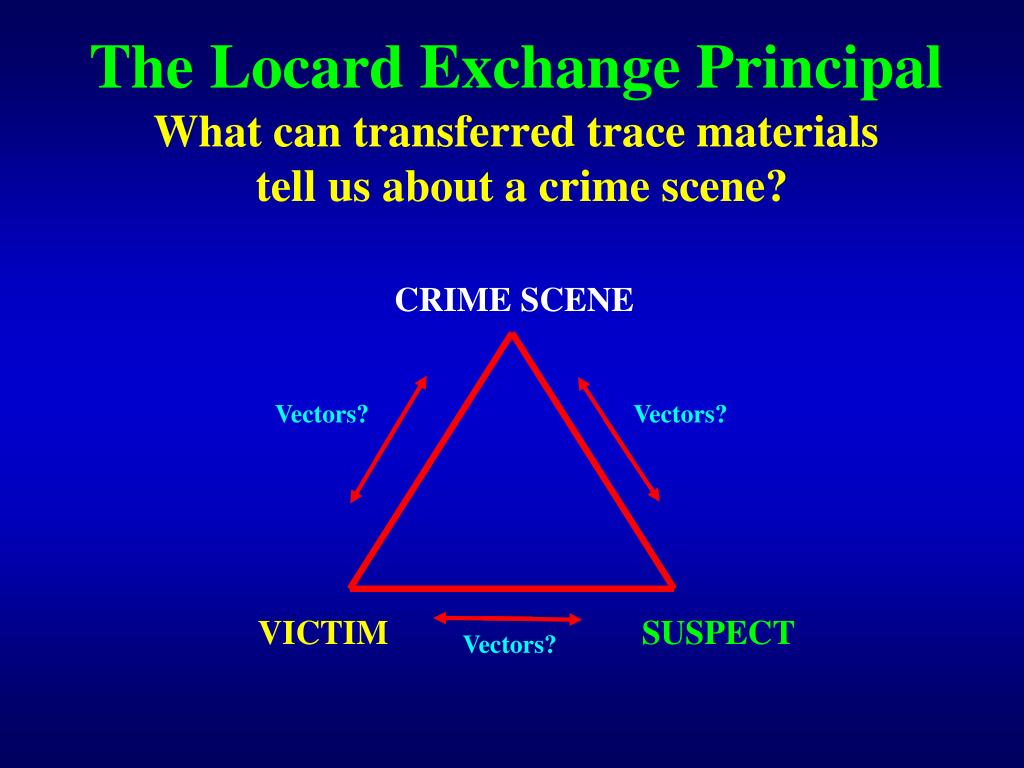 The Locard Exchange Principal
What can transferred trace materials tell us about a crime scene?

CRIME SCENE

Vectors?

Vectors?

VICTIM

Vectors?

SUSPECT